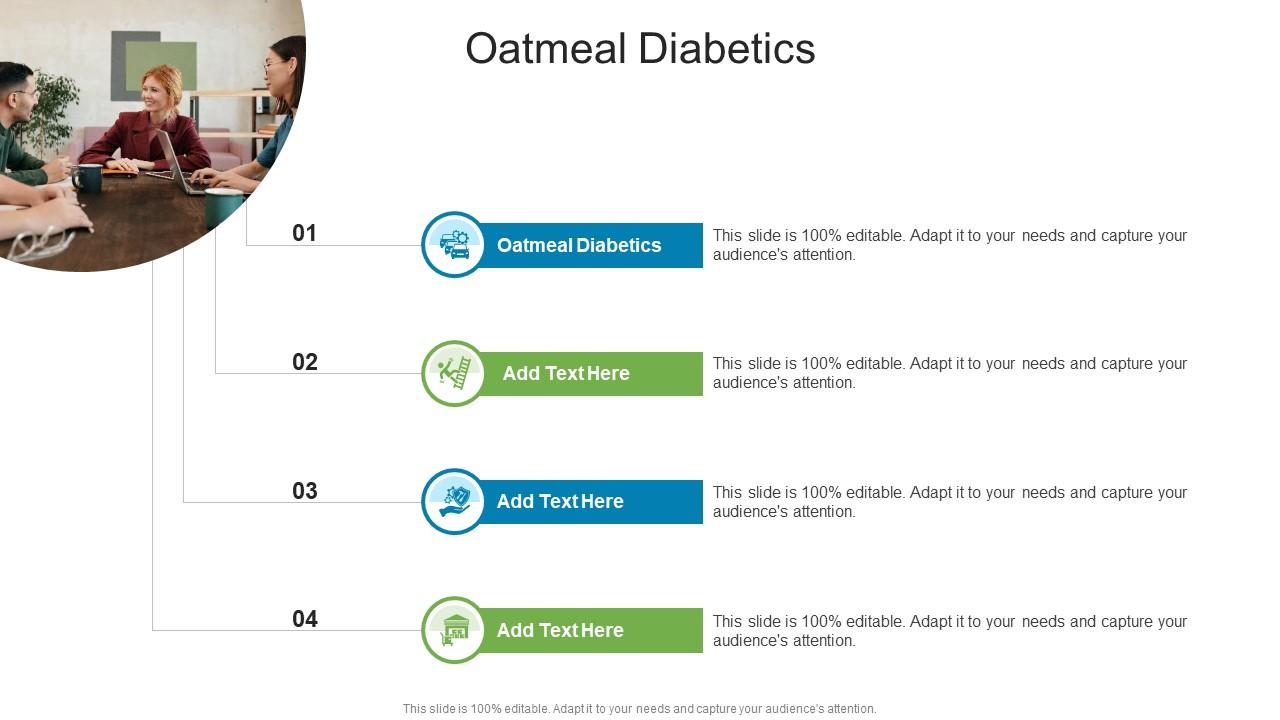 Oatmeal Diabetics

01

Oatmeal Diabetics

This slide is 100% editable. Adapt it to your needs and capture your audience's attention.

02

Add Text Here

This slide is 100% editable. Adapt it to your needs and capture your audience's attention.

03

Add Text Here

This slide is 100% editable. Adapt it to your needs and capture your audience's attention.

04

Add Text Here

This slide is 100% editable. Adapt it to your needs and capture your audience's attention.

This slide is 100% editable. Adapt it to your needs and capture your audience's attention.